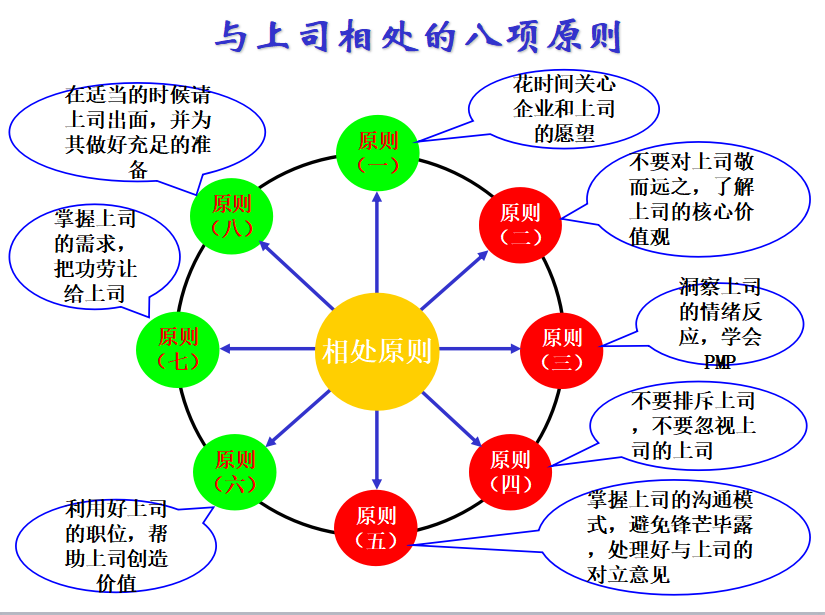 与上司相处的八项原则

相处原则

原则（一）
花时间关心企业和上司的愿望

原则（二）
不要对上司敬而远之，了解上司的核心价值观

原则（三）
洞察上司的情绪反应，学会PMP

原则（四）
不要排斥上司，不要忽视上司的上司

原则（五）
掌握上司的沟通模式，避免锋芒毕露，处理好与上司的对立意见

原则（六）
利用好上司的职位，帮助上司创造价值

原则（七）
掌握上司的需求，把功劳让给上司

原则（八）
在适当的时候请上司出面，并为其做好充足的准备